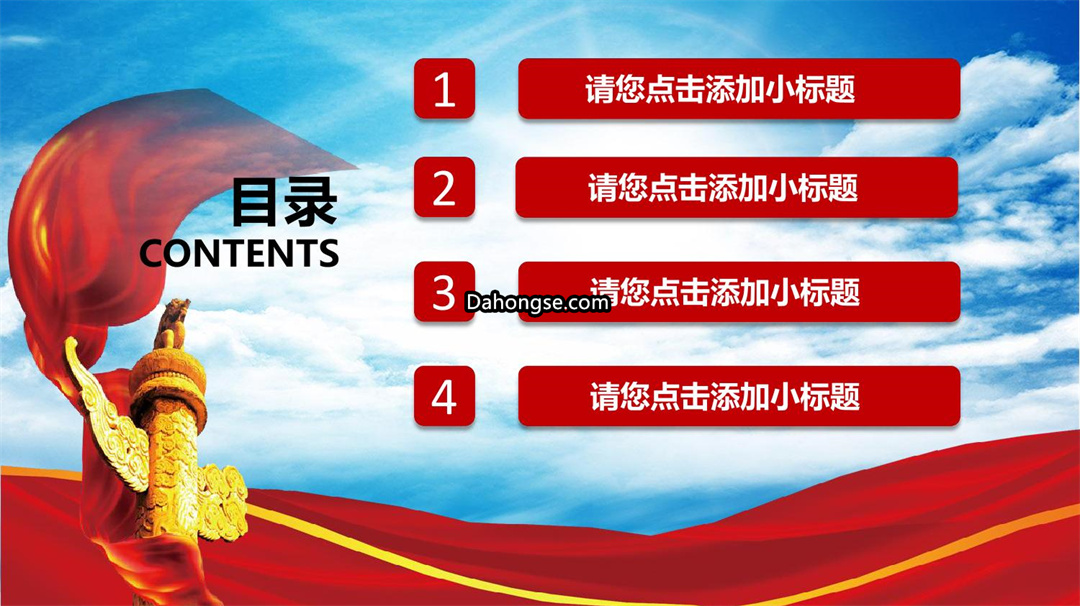 目录
CONTENTS

1 请您点击添加小标题

2 请您点击添加小标题

3 请您点击添加小标题

Dahongse.com

4 请您点击添加小标题